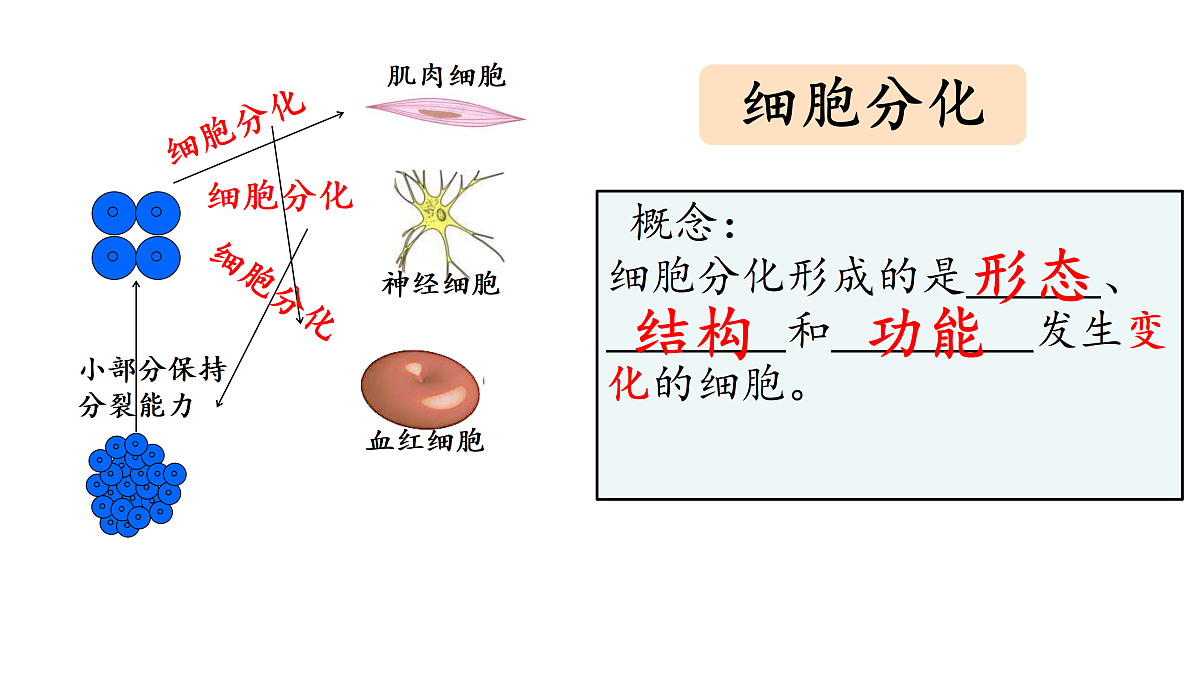 肌肉细胞

细胞分化

细胞分化

细胞分化

神经细胞

小部分保持分裂能力

血红细胞

细胞分化

概念：

细胞分化形成的是形态、结构和功能发生变化的细胞。